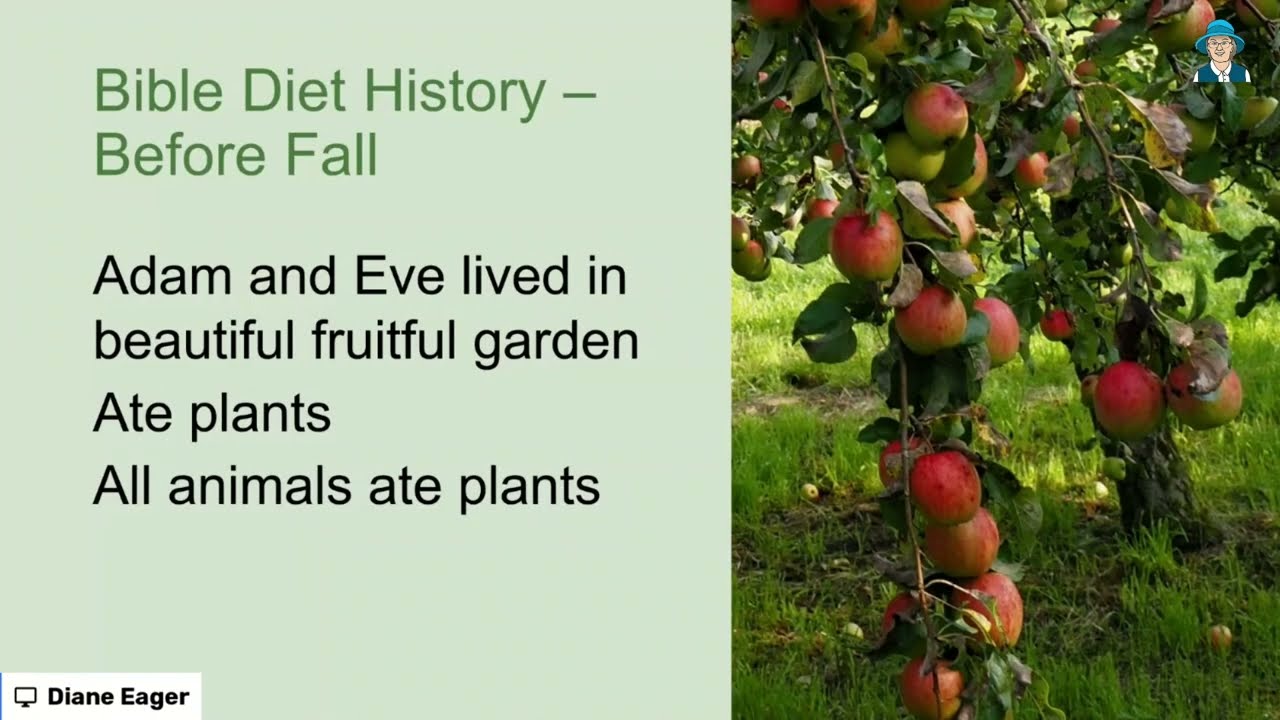 Bible Diet History – Before Fall

Adam and Eve lived in beautiful fruitful garden

Ate plants

All animals ate plants

Diane Eager